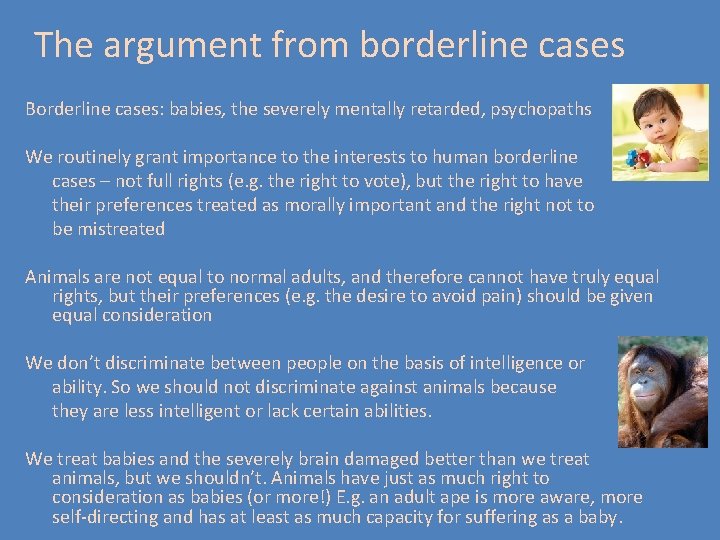 The argument from borderline cases

Borderline cases: babies, the severely mentally retarded, psychopaths

We routinely grant importance to the interests to human borderline cases – not full rights (e.g. the right to vote), but the right to have their preferences treated as morally important and the right not to be mistreated

Animals are not equal to normal adults, and therefore cannot have truly equal rights, but their preferences (e.g. the desire to avoid pain) should be given equal consideration

We don't discriminate between people on the basis of intelligence or ability. So we should not discriminate against animals because they are less intelligent or lack certain abilities.

We treat babies and the severely brain damaged better than we treat animals, but we shouldn't. Animals have just as much right to consideration as babies (or more!) E.g. an adult ape is more aware, more self-directing and has at least as much capacity for suffering as a baby.